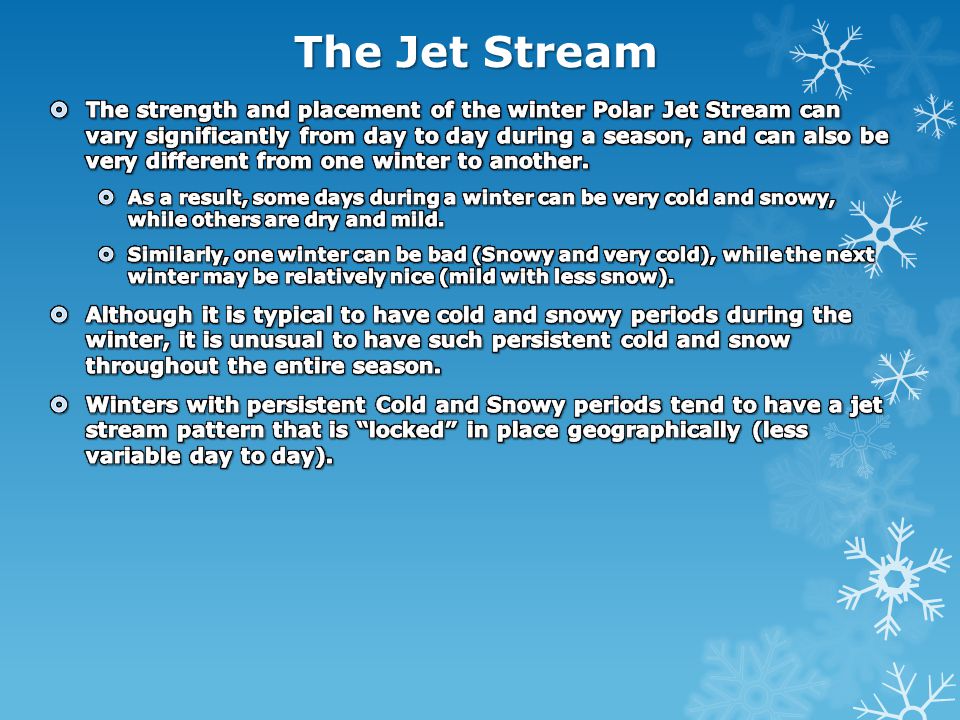 The Jet Stream

The strength and placement of the winter Polar Jet Stream can vary significantly from day to day during a season, and can also be very different from one winter to another.

As a result, some days during a winter can be very cold and snowy, while others are dry and mild.

Similarly, one winter can be bad (Snowy and very cold), while the next winter may be relatively nice (mild with less snow).

Although it is typical to have cold and snowy periods during the winter, it is unusual to have such persistent cold and snow throughout the entire season.

Winters with persistent Cold and Snowy periods tend to have a jet stream pattern that is “locked” in place geographically (less variable day to day).